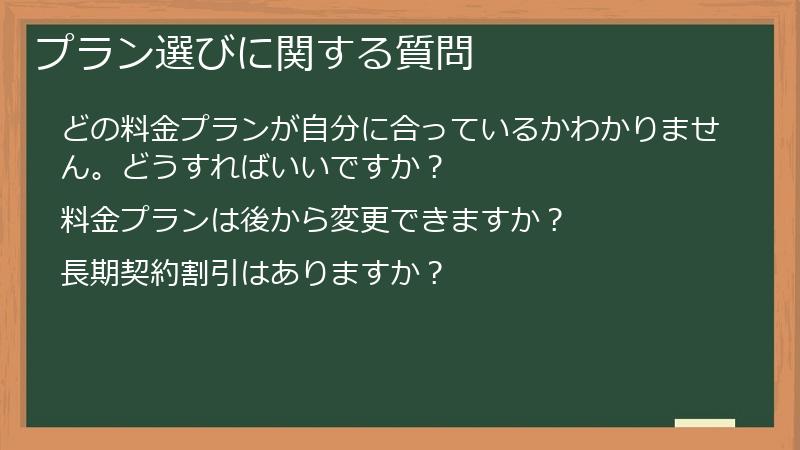 プラン選びに関する質問

どの料金プランが自分に合っているかわかりません。どうすればいいですか？

料金プランは後から変更できますか？

長期契約割引はありますか？